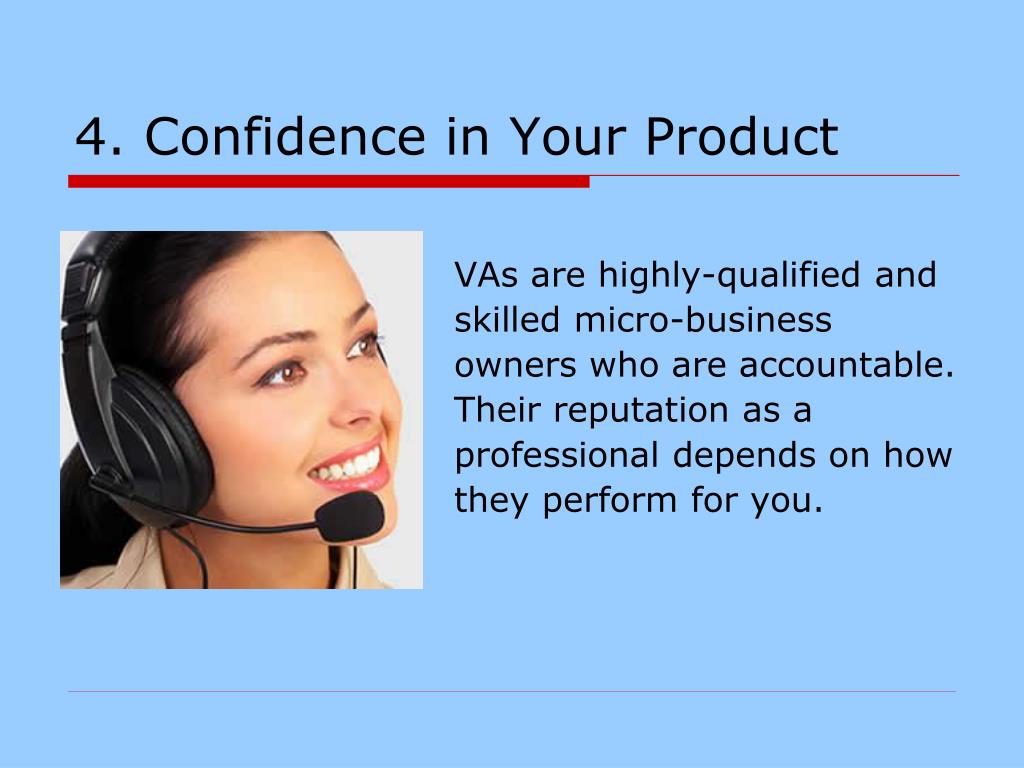 4. Confidence in Your Product

VAs are highly-qualified and skilled micro-business owners who are accountable. Their reputation as a professional depends on how they perform for you.